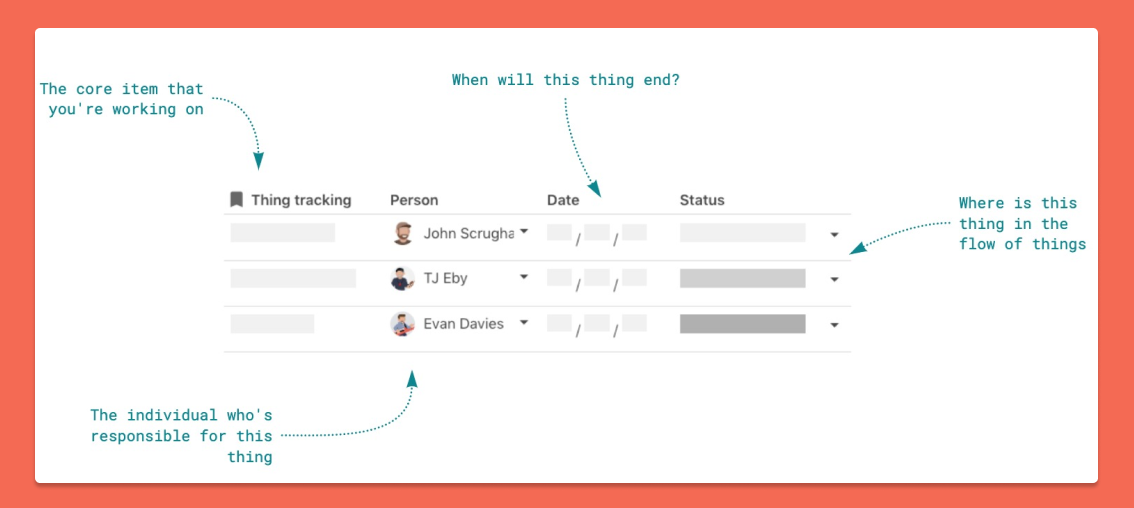 The core item that you're working on

When will this thing end?

Where is this thing in the flow of things

| Thing tracking | Person | Date | Status |
|---|---|---|---|
| | John Scrugha | / / | |
| | TJ Eby | / / | |
| | Evan Davies | / / | |

The individual who's responsible for this thing